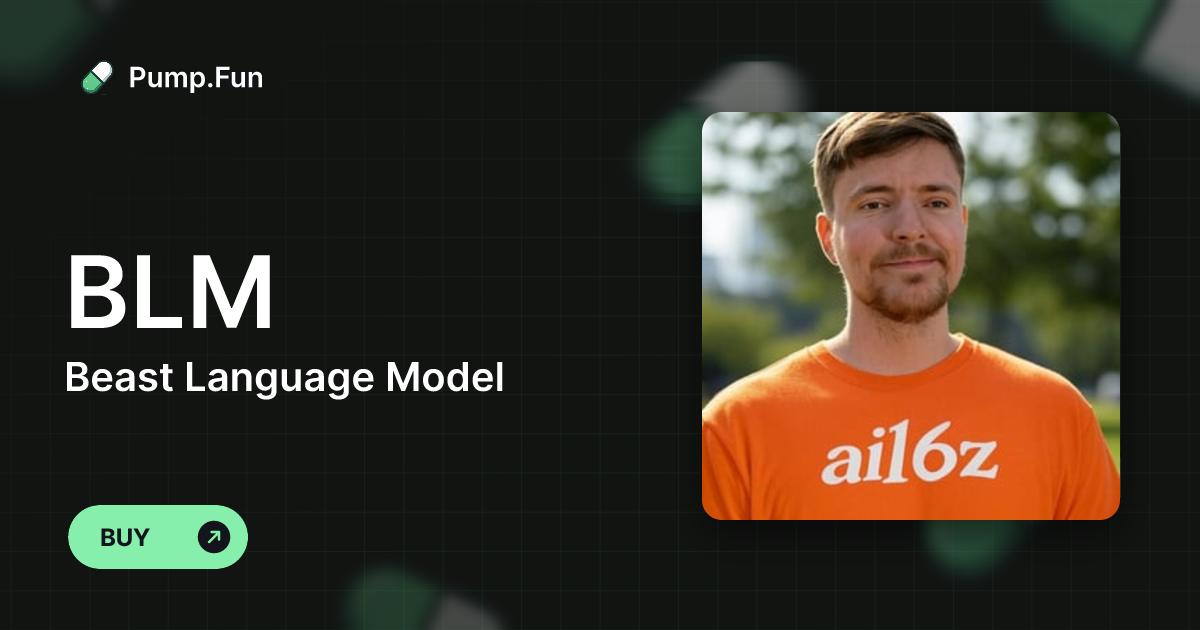 Pump.Fun

BLM

Beast Language Model

BUY

ai16z